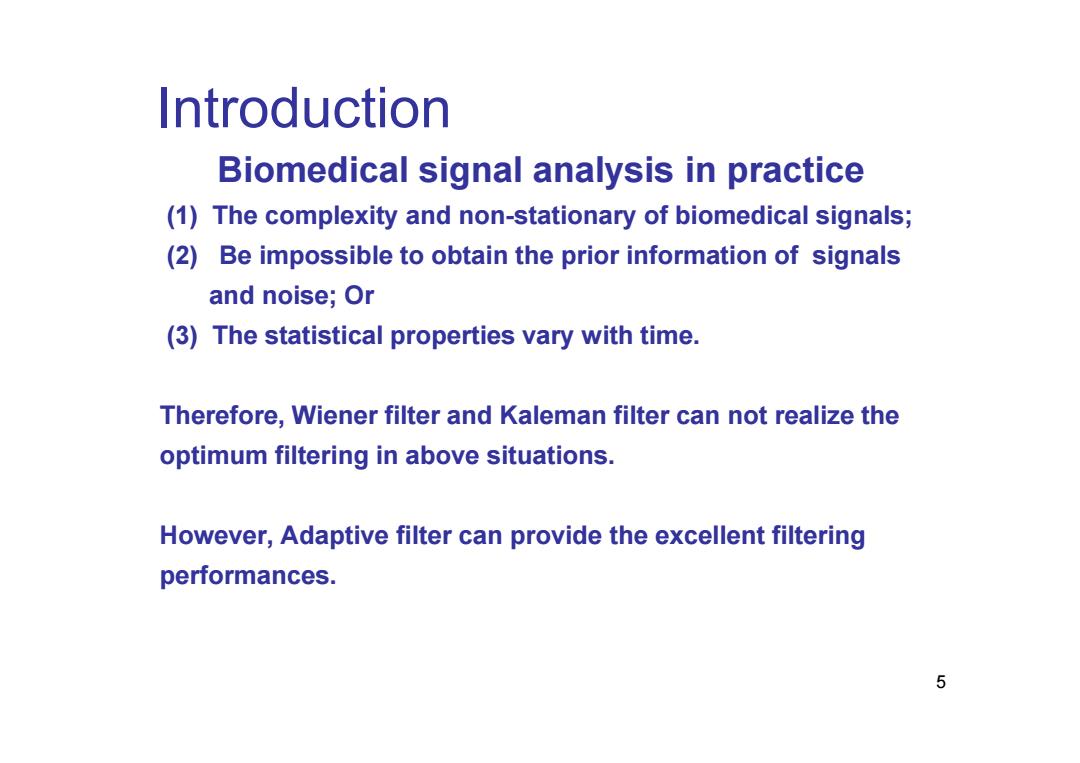 Introduction

Biomedical signal analysis in practice

(1) The complexity and non-stationary of biomedical signals;

(2) Be impossible to obtain the prior information of signals and noise; Or

(3) The statistical properties vary with time.

Therefore, Wiener filter and Kaleman filter can not realize the optimum filtering in above situations.

However, Adaptive filter can provide the excellent filtering performances.

5